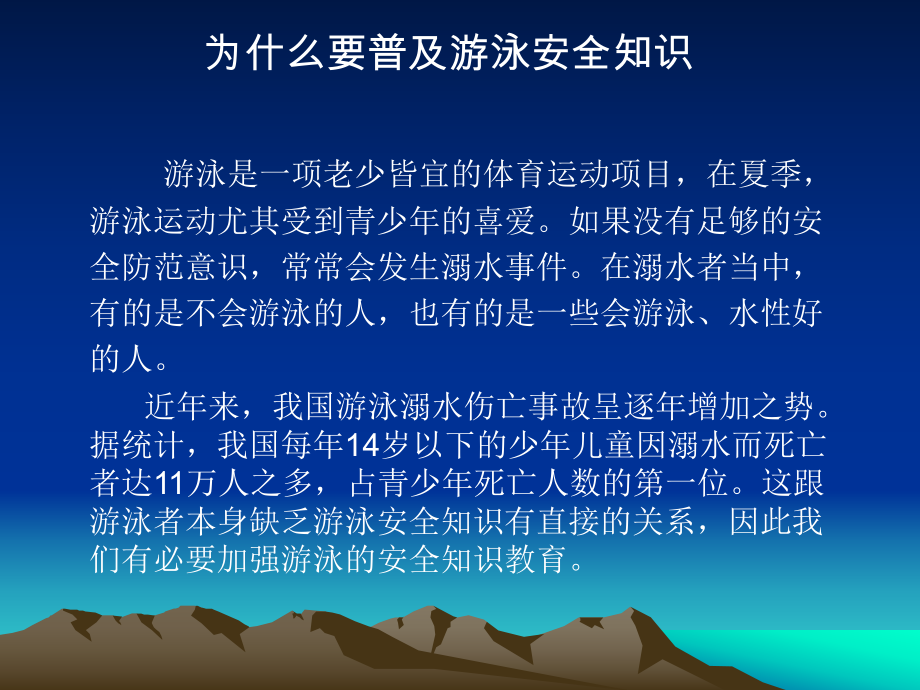 为什么要普及游泳安全知识

游泳是一项老少皆宜的体育运动项目，在夏季，游泳运动尤其受到青少年的喜爱。如果没有足够的安全防范意识，常常会发生溺水事件。在溺水者当中，有的是不会游泳的人，也有的是一些会游泳、水性好的人。

近年来，我国游泳溺水伤亡事故呈逐年增加之势。据统计，我国每年14岁以下的少年儿童因溺水而死亡者达11万人之多，占青少年死亡人数的第一位。这跟游泳者本身缺乏游泳安全知识有直接的关系，因此我们有必要加强游泳的安全知识教育。